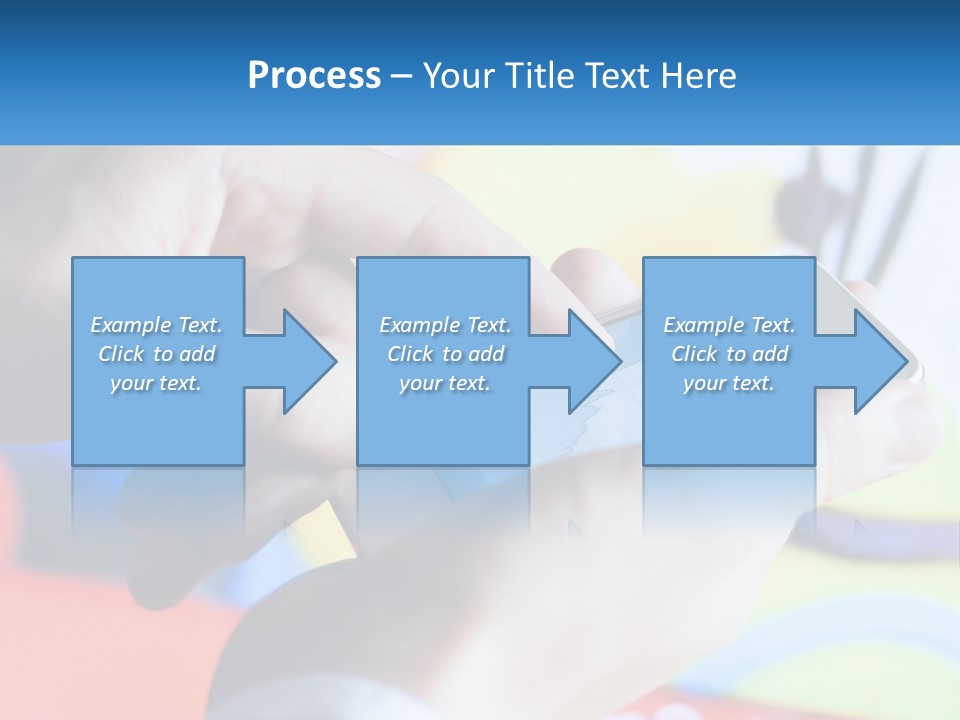 Process – Your Title Text Here

Example Text. Click to add your text.

Example Text. Click to add your text.

Example Text. Click to add your text.